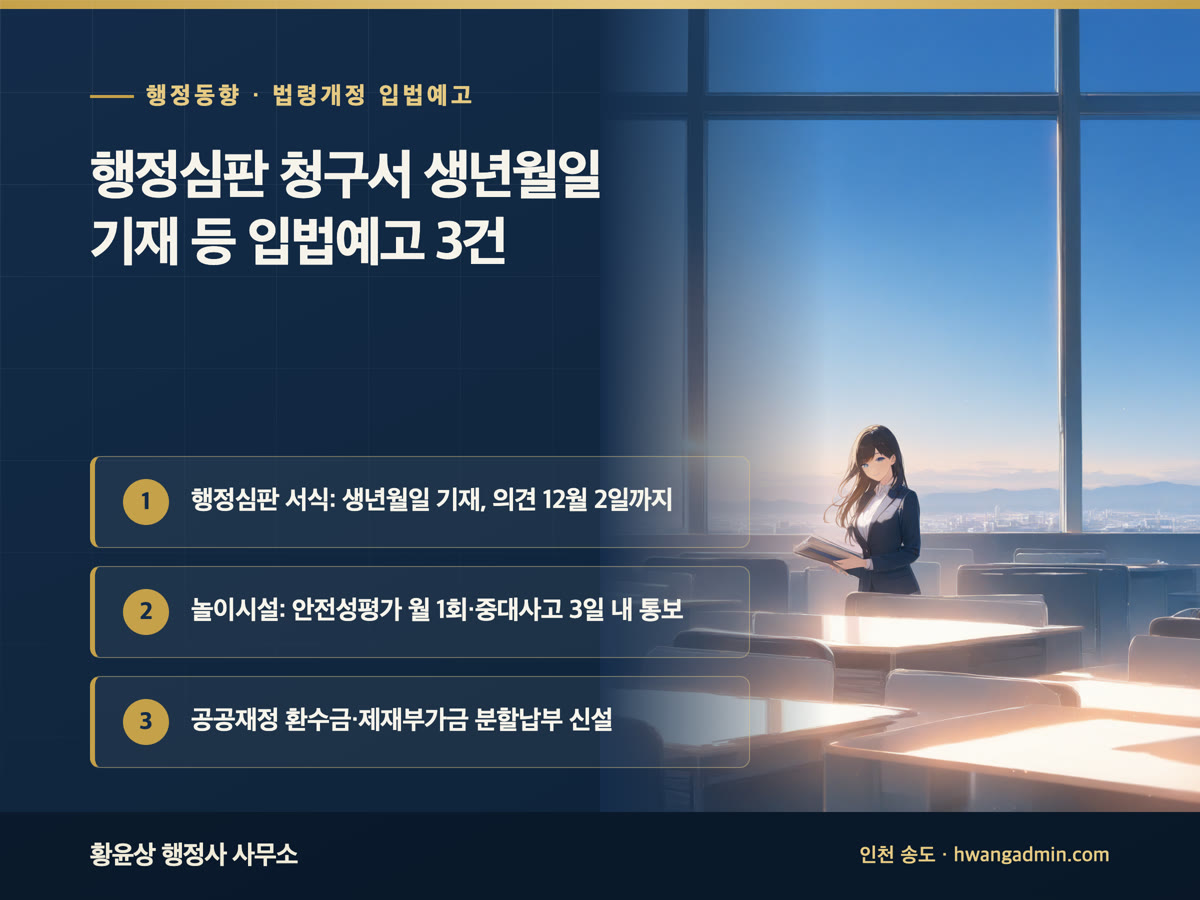 행정동향 · 법령개정 입법예고

행정심판 청구서 생년월일 기재 등 입법예고 3건

1 행정심판 서식: 생년월일 기재, 의견 12월 2일까지

2 놀이시설: 안전성평가 월 1회·중대사고 3일 내 통보

3 공공재정 환수금·제재부가금 분할납부 신설

황윤상 행정사 사무소

인천 송도 · hwangadmin.com